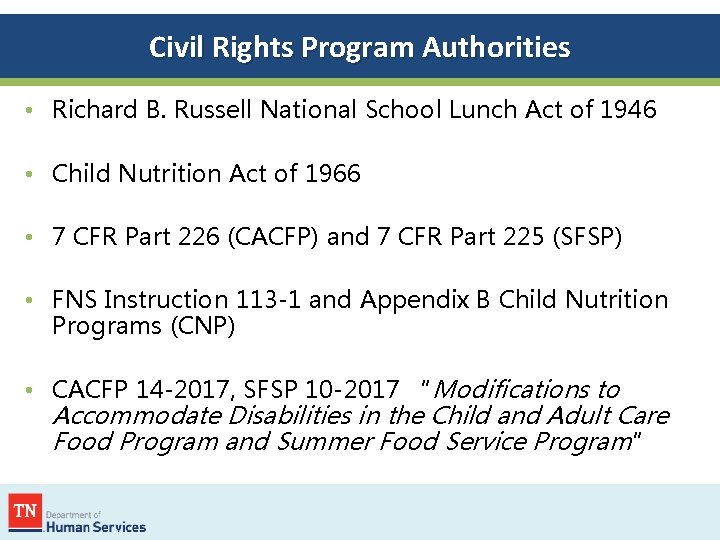 Civil Rights Program Authorities

• Richard B. Russell National School Lunch Act of 1946

• Child Nutrition Act of 1966

• 7 CFR Part 226 (CACFP) and 7 CFR Part 225 (SFSP)

• FNS Instruction 113-1 and Appendix B Child Nutrition Programs (CNP)

• CACFP 14-2017, SFSP 10-2017 "Modifications to Accommodate Disabilities in the Child and Adult Care Food Program and Summer Food Service Program"

TN Department of Human Services